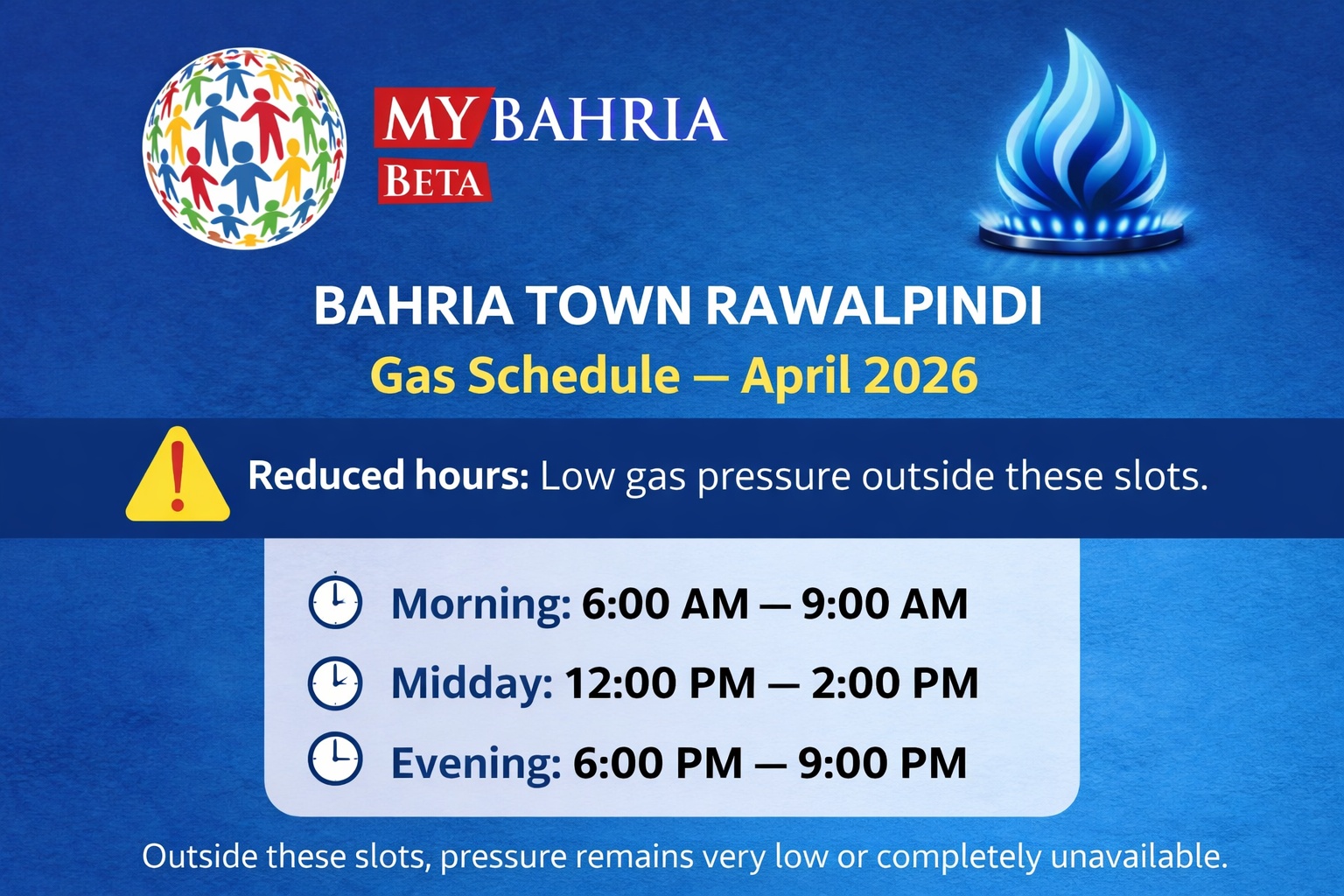 MY BAHRIA
BETA

BAHRIA TOWN RAWALPINDI
Gas Schedule — April 2026

Reduced hours: Low gas pressure outside these slots.

Morning: 6:00 AM — 9:00 AM
Midday: 12:00 PM — 2:00 PM
Evening: 6:00 PM — 9:00 PM

Outside these slots, pressure remains very low or completely unavailable.